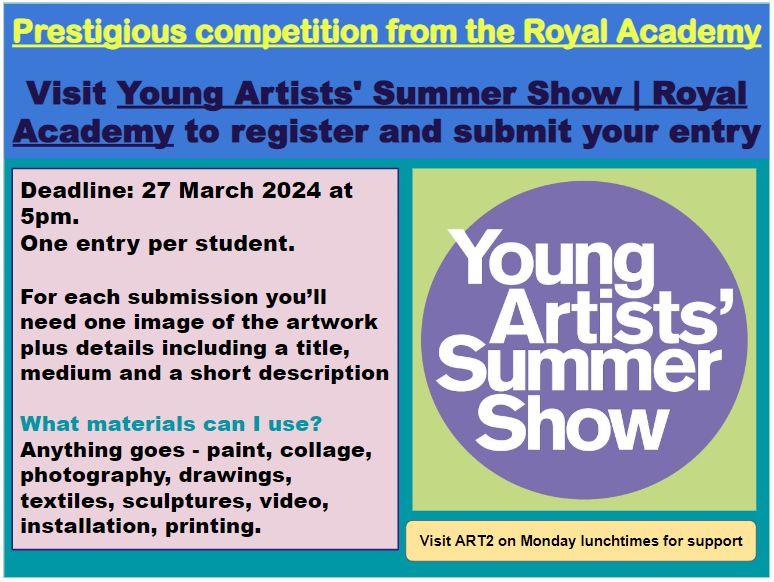 Prestigious competition from the Royal Academy

Visit Young Artists' Summer Show | Royal Academy to register and submit your entry

Deadline: 27 March 2024 at 5pm.
One entry per student.

For each submission you'll need one image of the artwork plus details including a title, medium and a short description

What materials can I use?
Anything goes - paint, collage, photography, drawings, textiles, sculptures, video, installation, printing.

Young Artists' Summer Show

Visit ART2 on Monday lunchtimes for support